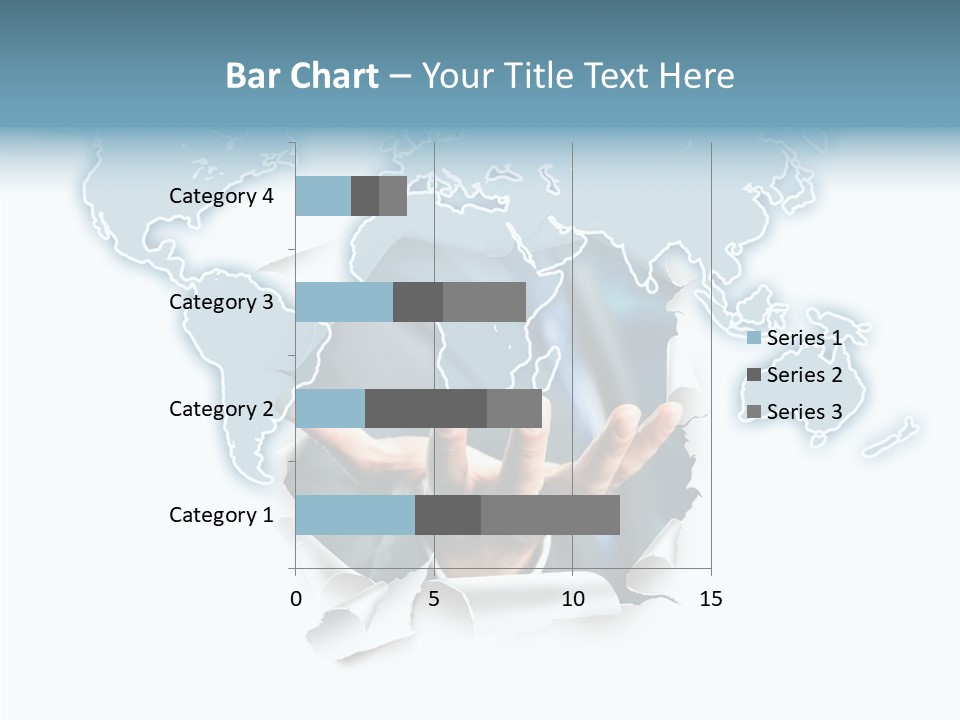 Bar Chart – Your Title Text Here

Category 4
Category 3
Category 2
Category 1

0
5
10
15

Series 1
Series 2
Series 3